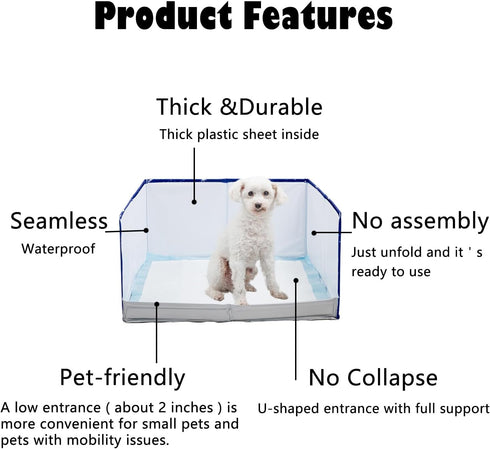 Product Features

Thick &Durable

Thick plastic sheet inside

Seamless

Waterproof

No assembly

Just unfold and it ' s ready to use

Pet-friendly

A low entrance ( about 2 inches ) is more convenient for small pets and pets with mobility issues.

No Collapse

U-shaped entrance with full support